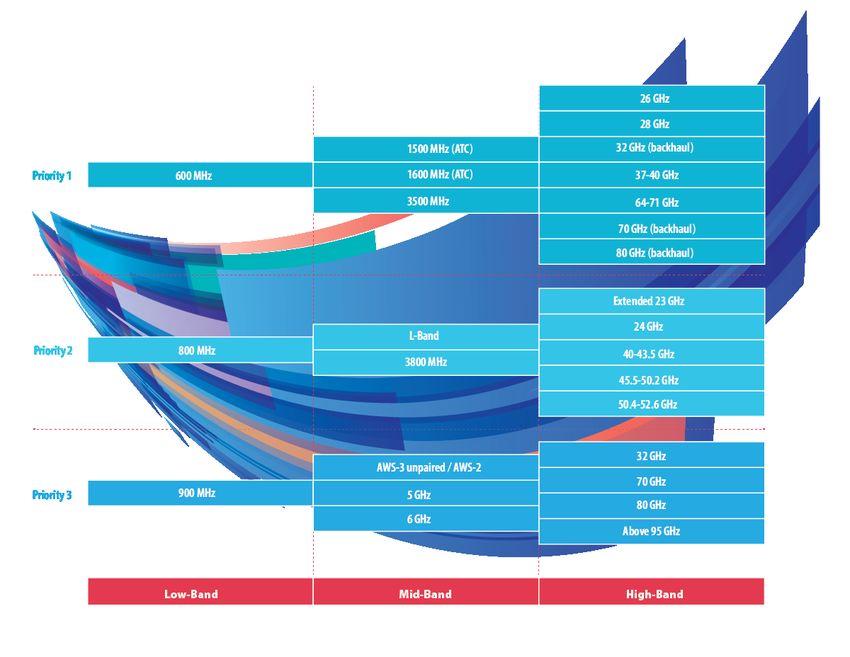 | | Low-Band | Mid-Band | High-Band |
|---|---|---|---|
| Priority 1 | 600 MHz | 1500 MHz (ATC)<br>1600 MHz (ATC)<br>3500 MHz | 26 GHz<br>28 GHz<br>32 GHz (backhaul)<br>37-40 GHz<br>64-71 GHz<br>70 GHz (backhaul)<br>80 GHz (backhaul) |
| Priority 2 | 800 MHz | L-Band<br>3800 MHz | Extended 23 GHz<br>24 GHz<br>40-43.5 GHz<br>45.5-50.2 GHz<br>50.4-52.6 GHz |
| Priority 3 | 900 MHz | AWS-3 unpaired / AWS-2<br>5 GHz<br>6 GHz | 32 GHz<br>70 GHz<br>80 GHz<br>Above 95 GHz |